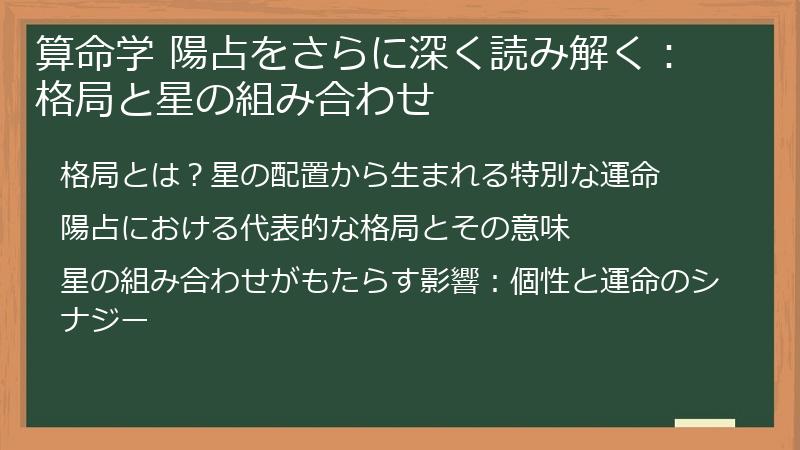 算命学 陽占をさらに深く読み解く：格局と星の組み合わせ

格局とは？星の配置から生まれる特別な運命

陽占における代表的な格局とその意味

星の組み合わせがもたらす影響：個性と運命のシナジー